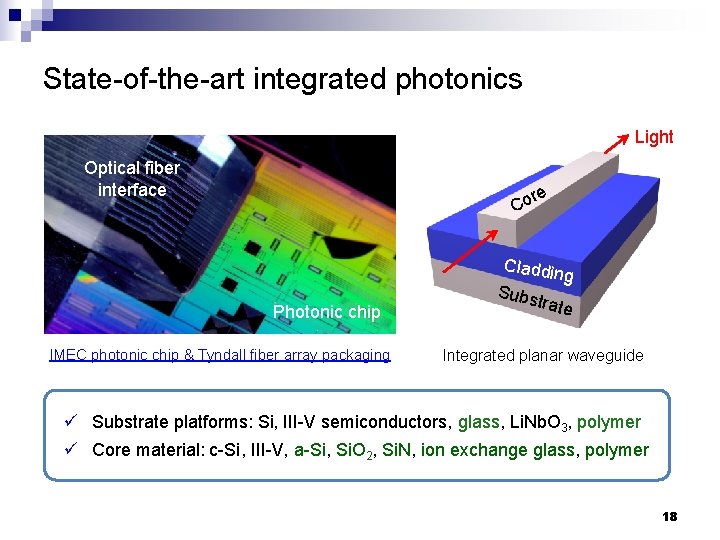 State-of-the-art integrated photonics

Optical fiber interface

Photonic chip

IMEC photonic chip & Tyndall fiber array packaging

Light

Core

Cladding

Substrate

Integrated planar waveguide

✓ Substrate platforms: Si, III-V semiconductors, glass, $LiNbO_3$, polymer

✓ Core material: c-Si, III-V, a-Si, $SiO_2$, SiN, ion exchange glass, polymer

18